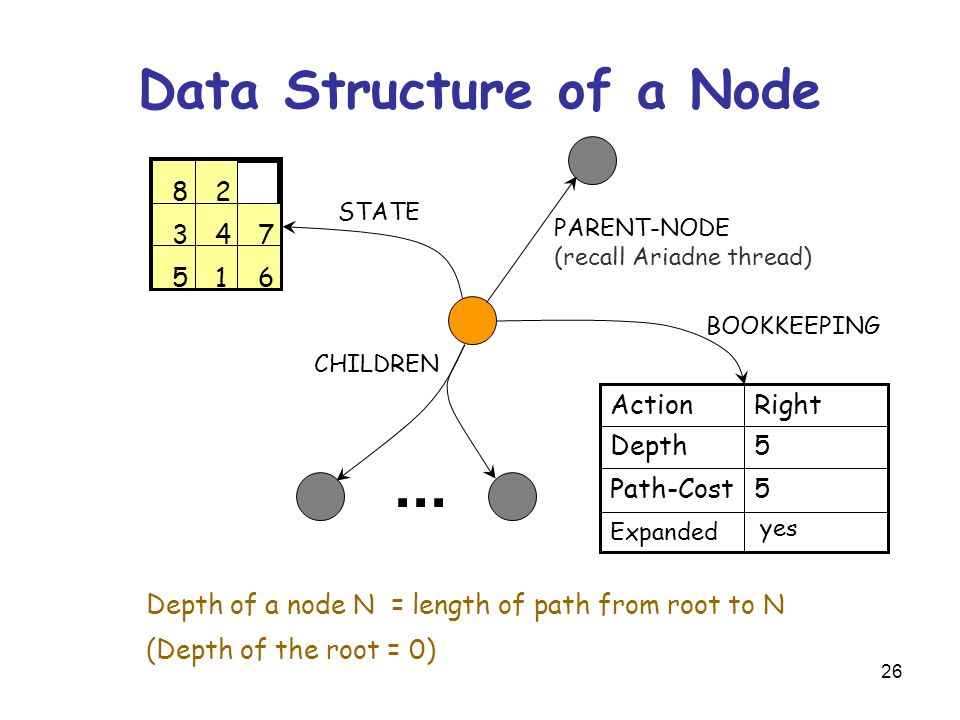 Data Structure of a Node

| 8 | 2 |   |
|---|---|---|
| 3 | 4 | 7 |
| 5 | 1 | 6 |

STATE

PARENT-NODE
(recall Ariadne thread)

BOOKKEEPING

CHILDREN

...

| Action | Right |
|---|---|
| Depth | 5 |
| Path-Cost | 5 |
| Expanded | yes |

Depth of a node N = length of path from root to N

(Depth of the root = 0)

26